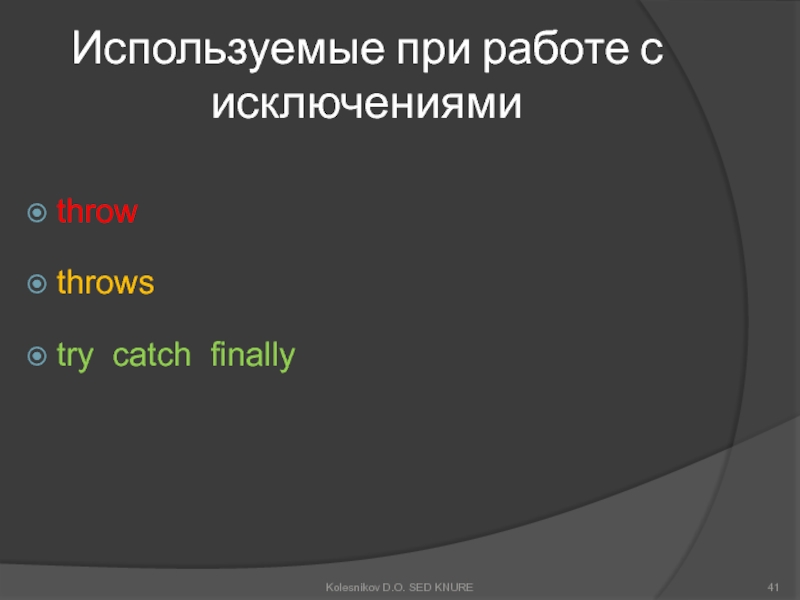 Используемые при работе с исключениями

throw

throws

try catch finally

Kolesnikov D.O. SED KNURE

41